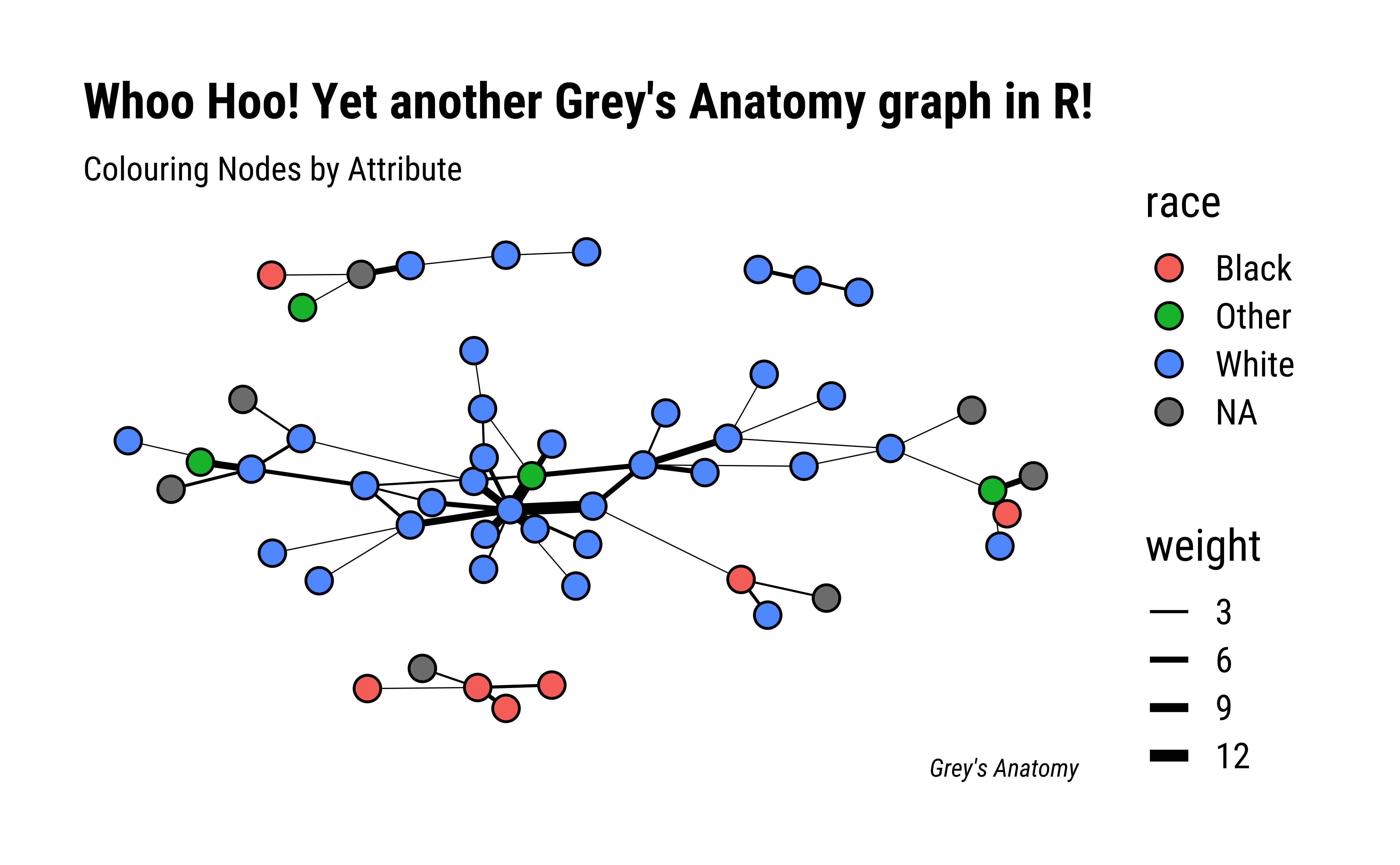 Whoo Hoo! Yet another Grey's Anatomy graph in R!

Colouring Nodes by Attribute

race

Black
Other
White
NA

weight

3
6
9
12

Grey's Anatomy